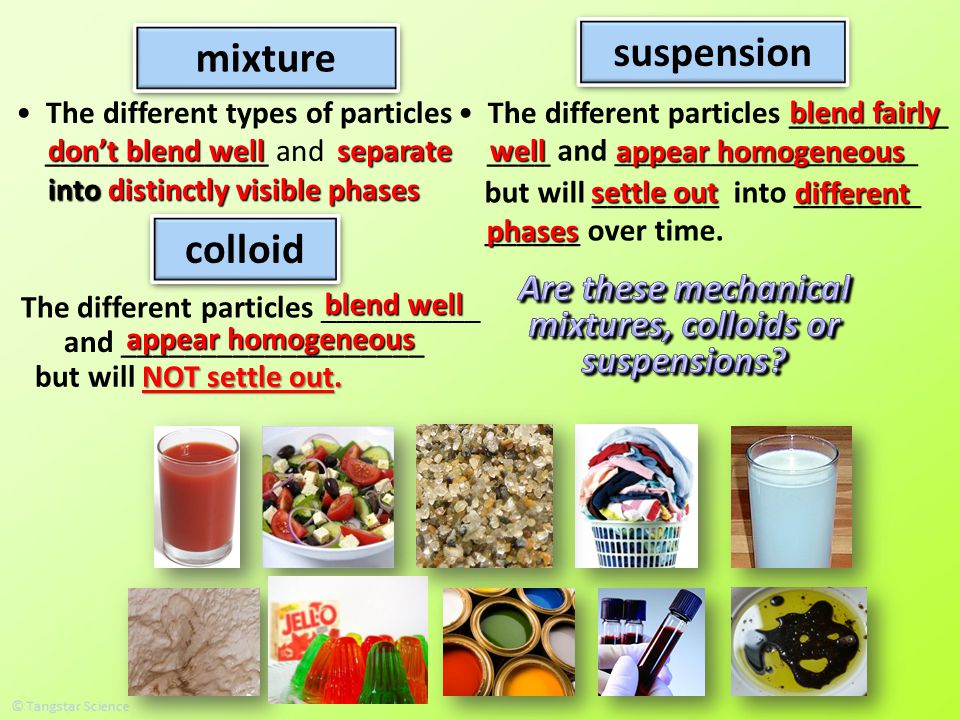 mixture

• The different types of particles don't blend well and separate into distinctly visible phases

colloid

The different particles blend well and appear homogeneous but will NOT settle out.

suspension

• The different particles blend fairly well and appear homogeneous but will settle out into different phases over time.

Are these mechanical mixtures, colloids or suspensions?

JELL-O

© Tangstar Science